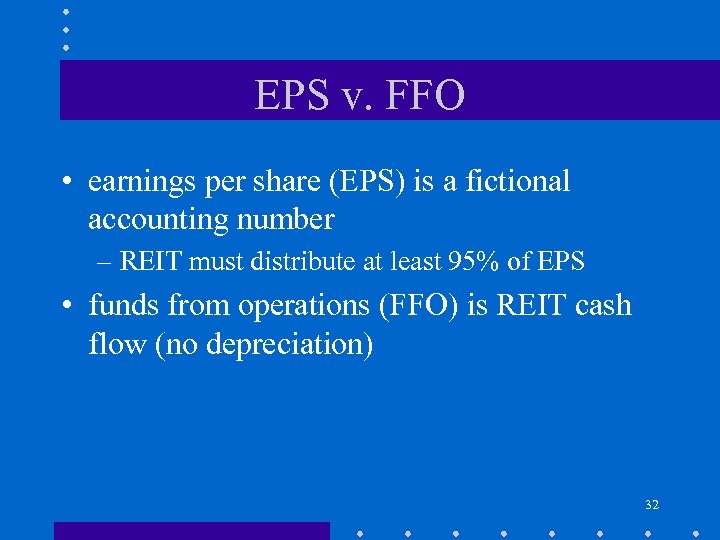 EPS v. FFO

• earnings per share (EPS) is a fictional accounting number
– REIT must distribute at least 95% of EPS
• funds from operations (FFO) is REIT cash flow (no depreciation)

32